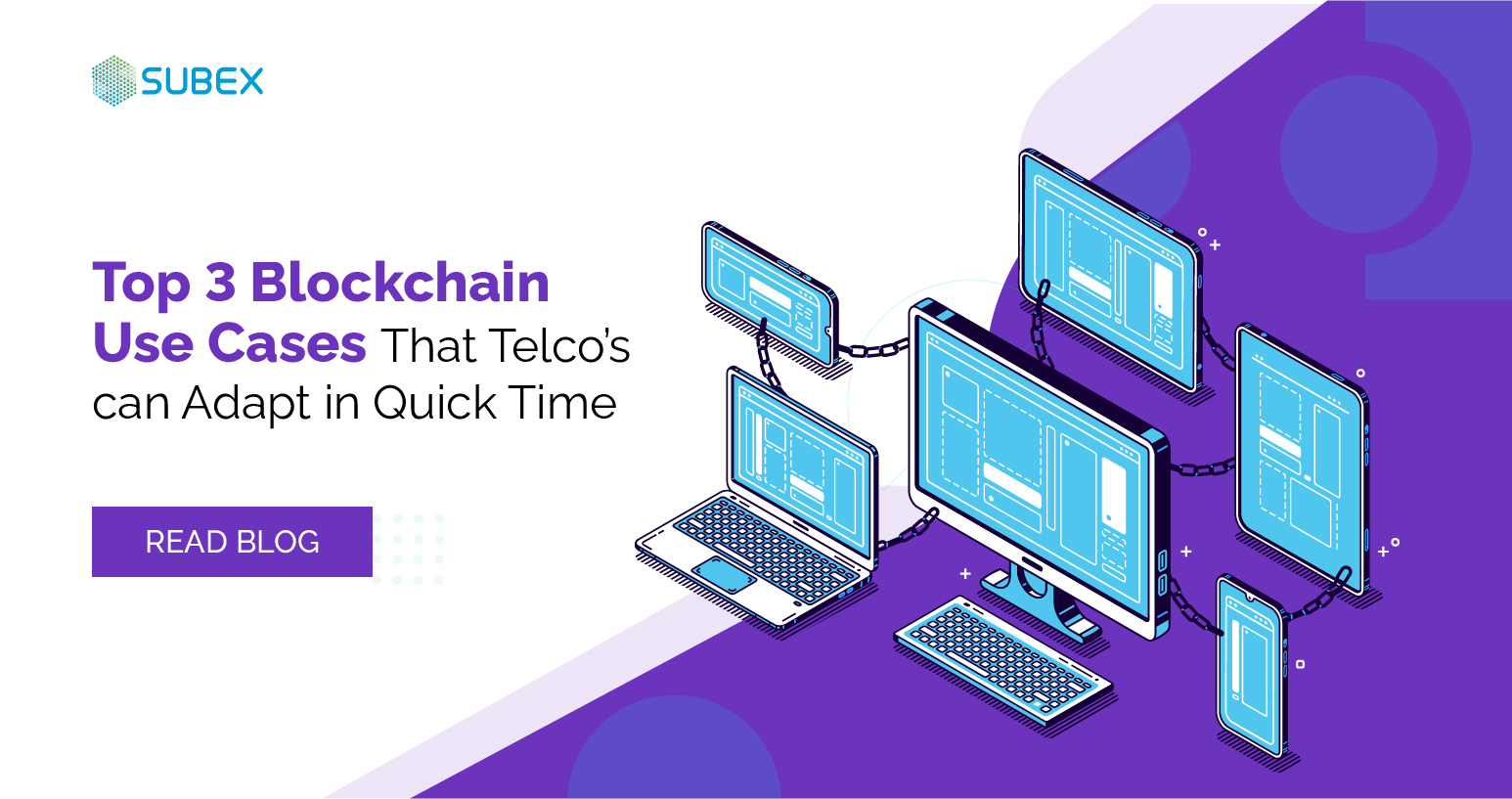 SUBEX

Top 3 Blockchain Use Cases That Telco's can Adapt in Quick Time

READ BLOG